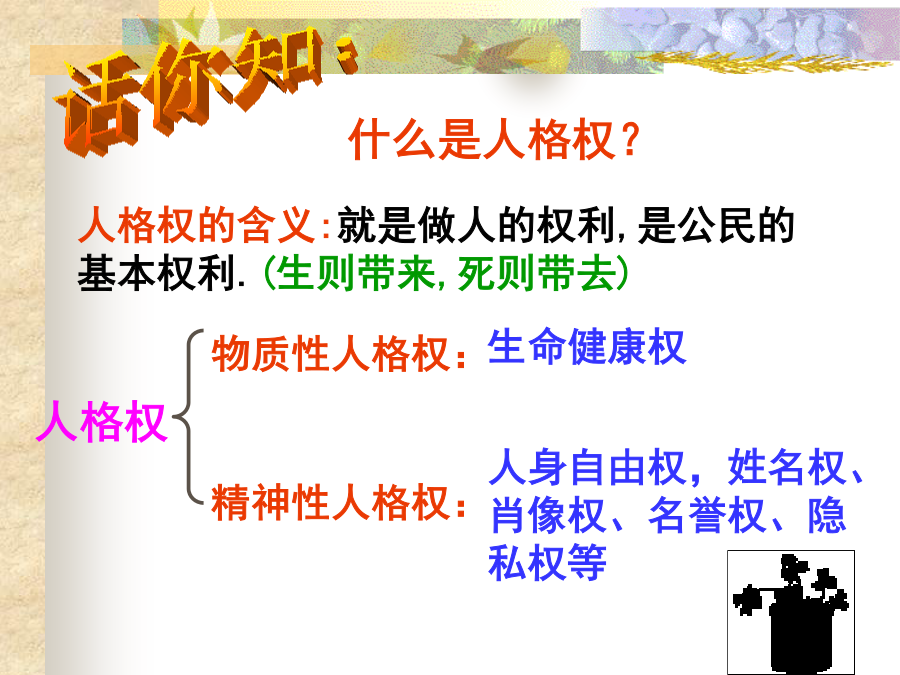 话你知：

什么是人格权？

人格权的含义:就是做人的权利,是公民的基本权利.(生则带来,死则带去)

人格权

物质性人格权：生命健康权

精神性人格权：人身自由权，姓名权、肖像权、名誉权、隐私权等